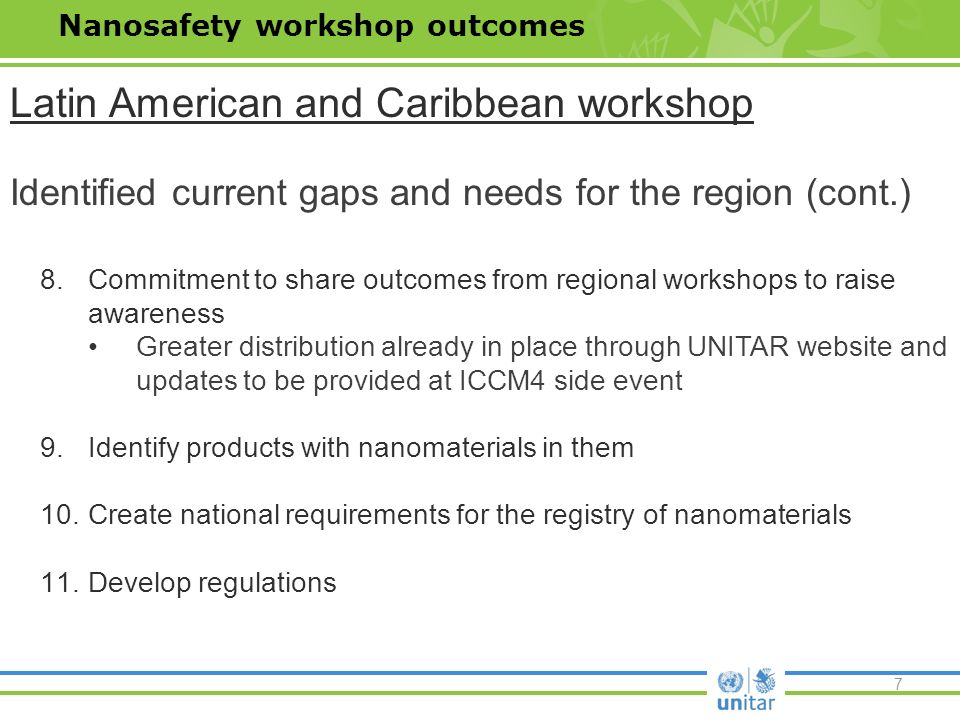 Nanosafety workshop outcomes

Latin American and Caribbean workshop

Identified current gaps and needs for the region (cont.)

8. Commitment to share outcomes from regional workshops to raise awareness
 • Greater distribution already in place through UNITAR website and updates to be provided at ICCM4 side event

9. Identify products with nanomaterials in them

10. Create national requirements for the registry of nanomaterials

11. Develop regulations

unitar

7